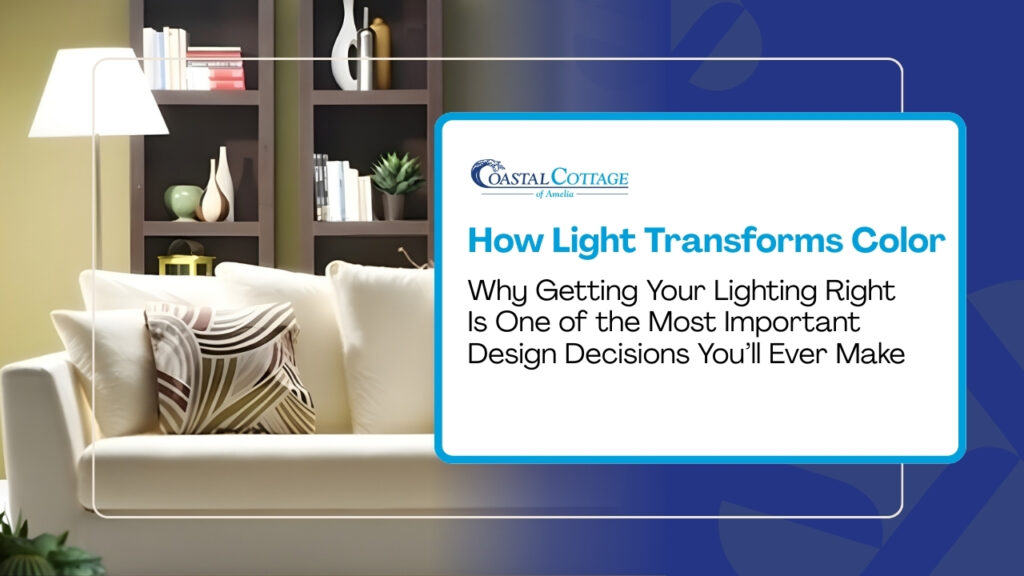 COASTAL COTTAGE
of Amelia

How Light Transforms Color

Why Getting Your Lighting Right Is One of the Most Important Design Decisions You'll Ever Make